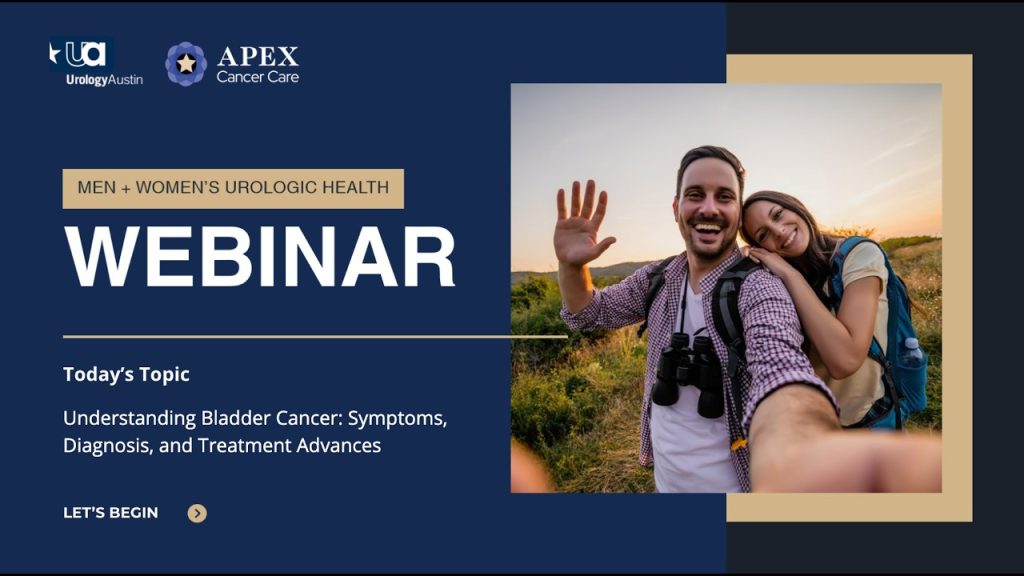 ua
UrologyAustin

APEX
Cancer Care

MEN + WOMEN'S UROLOGIC HEALTH

WEBINAR

Today's Topic

Understanding Bladder Cancer: Symptoms, Diagnosis, and Treatment Advances

LET'S BEGIN